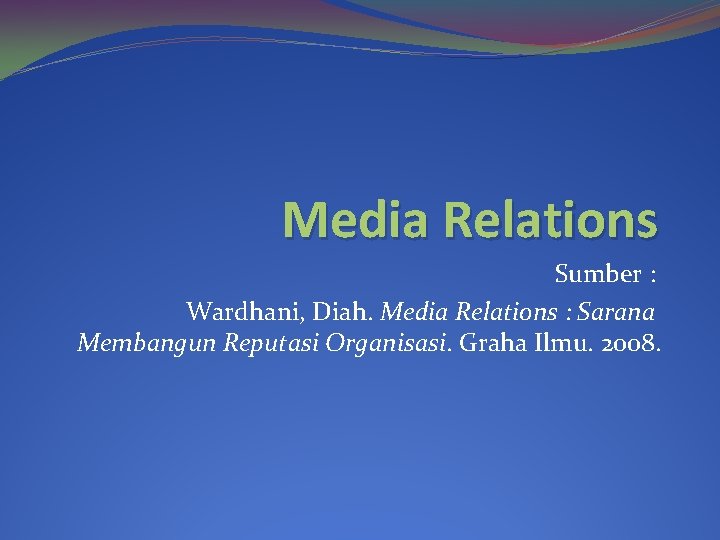 Media Relations

Sumber :

Wardhani, Diah. Media Relations : Sarana Membangun Reputasi Organisasi. Graha Ilmu. 2008.